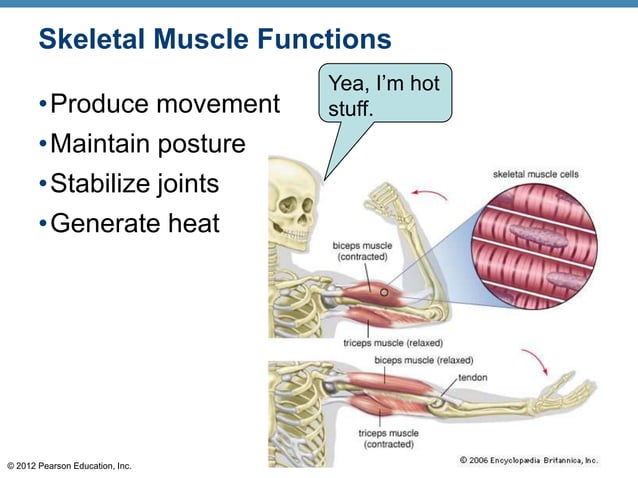 Skeletal Muscle Functions

• Produce movement
• Maintain posture
• Stabilize joints
• Generate heat

Yea, I'm hot stuff.

skeletal muscle cells

biceps muscle (contracted)

triceps muscle (relaxed)

biceps muscle (relaxed)

tendon

triceps muscle (contracted)

© 2006 Encyclopædia Britannica, Inc.

© 2012 Pearson Education, Inc.